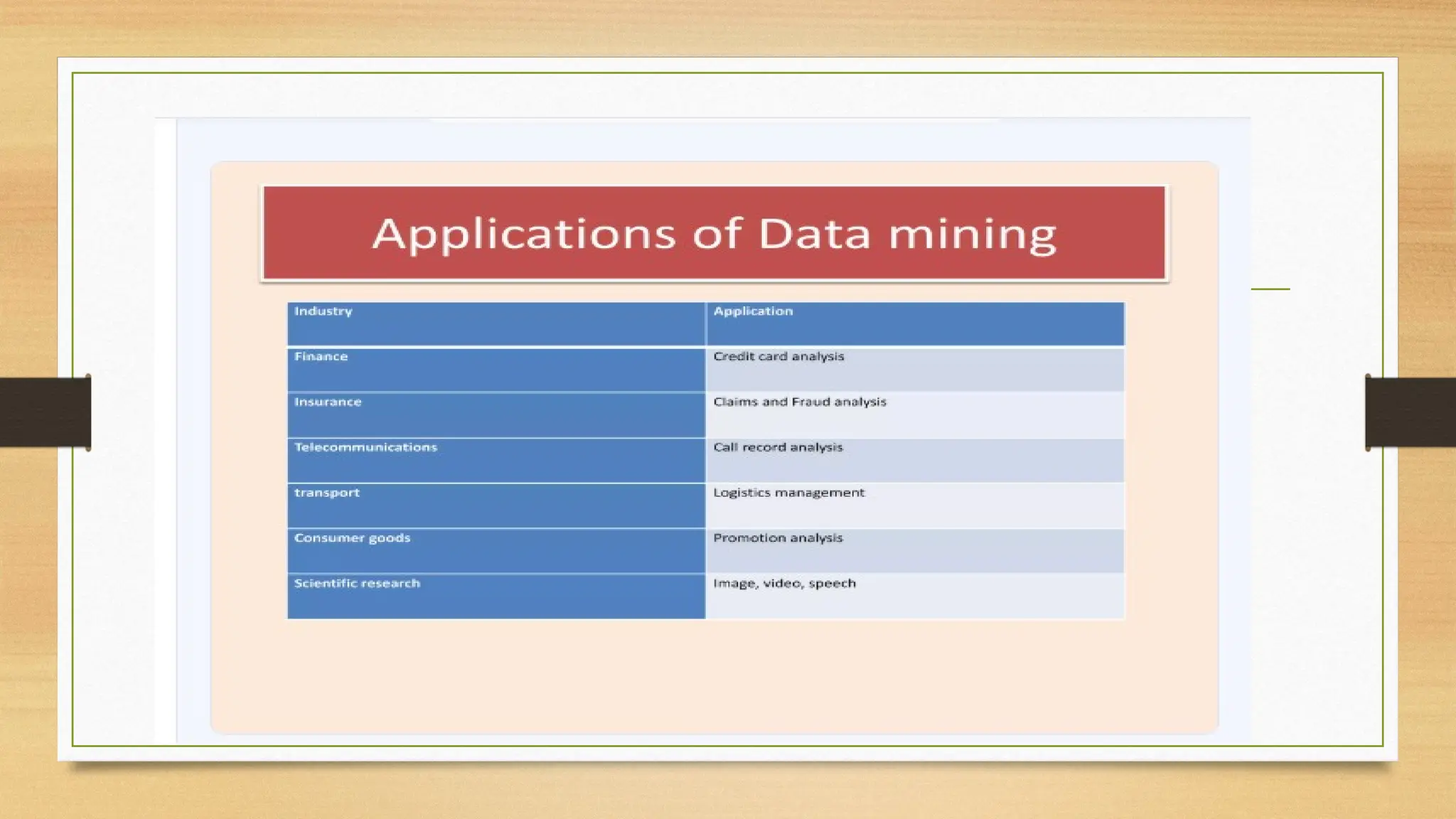 Applications of Data mining

| Industry | Application |
|---|---|
| Finance | Credit card analysis |
| Insurance | Claims and Fraud analysis |
| Telecommunications | Call record analysis |
| transport | Logistics management |
| Consumer goods | Promotion analysis |
| Scientific research | Image, video, speech |